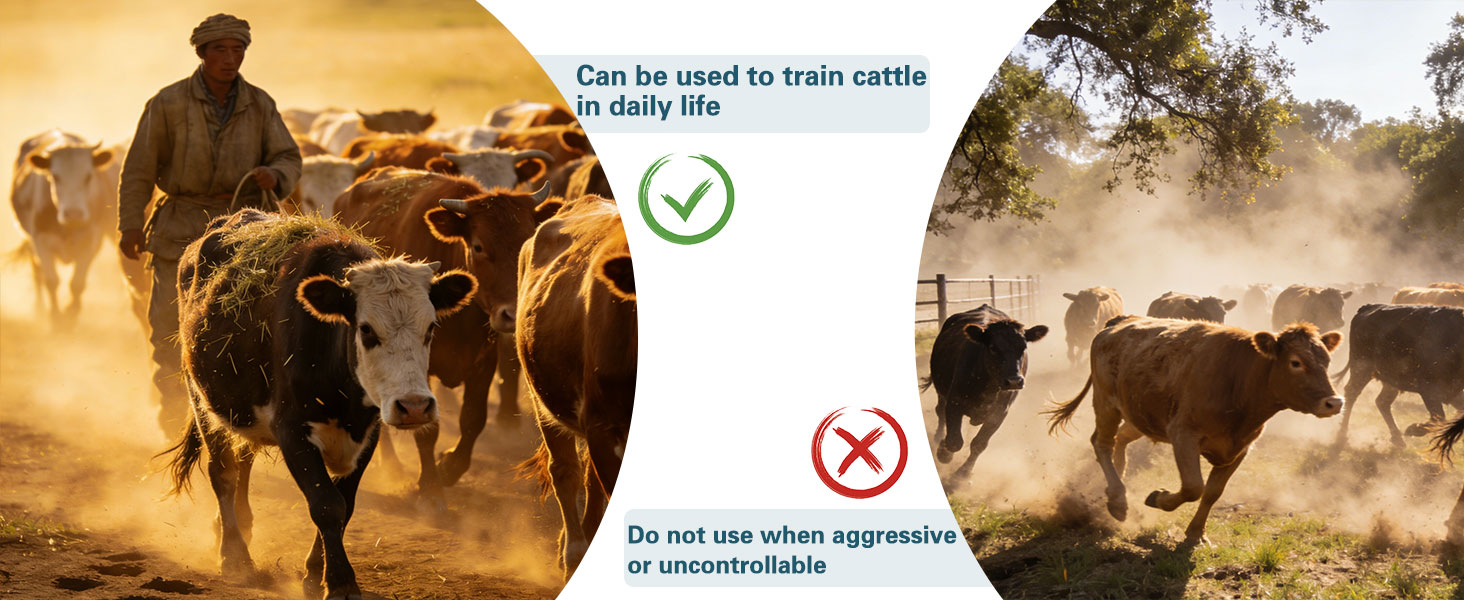 Can be used to train cattle in daily life

Do not use when aggressive or uncontrollable